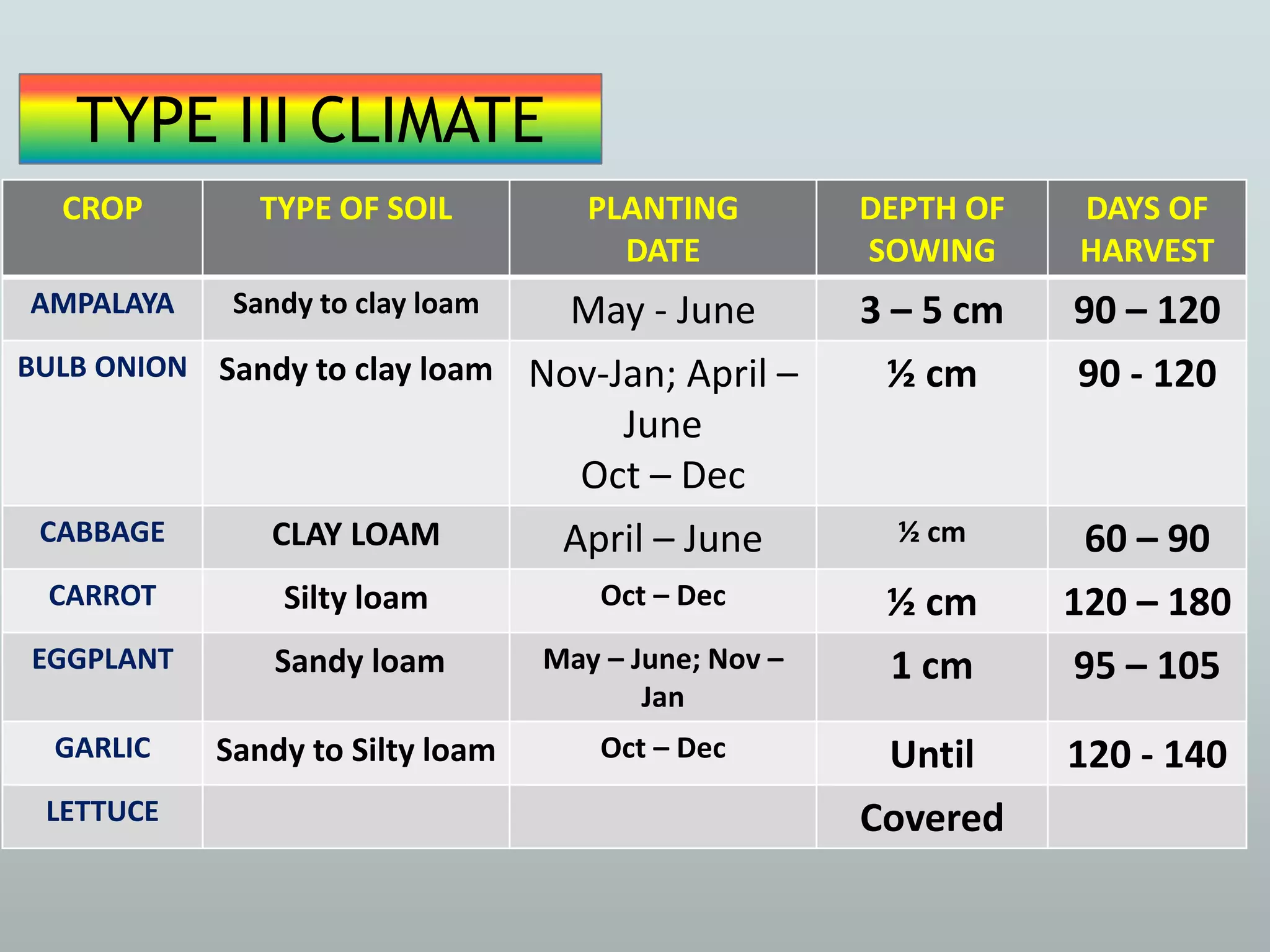 TYPE III CLIMATE

| CROP | TYPE OF SOIL | PLANTING DATE | DEPTH OF SOWING | DAYS OF HARVEST |
|---|---|---|---|---|
| AMPALAYA | Sandy to clay loam | May - June | 3 – 5 cm | 90 – 120 |
| BULB ONION | Sandy to clay loam | Nov-Jan; April – June Oct – Dec | ½ cm | 90 - 120 |
| CABBAGE | CLAY LOAM | April – June | ½ cm | 60 – 90 |
| CARROT | Silty loam | Oct – Dec | ½ cm | 120 – 180 |
| EGGPLANT | Sandy loam | May – June; Nov – Jan | 1 cm | 95 – 105 |
| GARLIC | Sandy to Silty loam | Oct – Dec | Until | 120 - 140 |
| LETTUCE | | | Covered | |